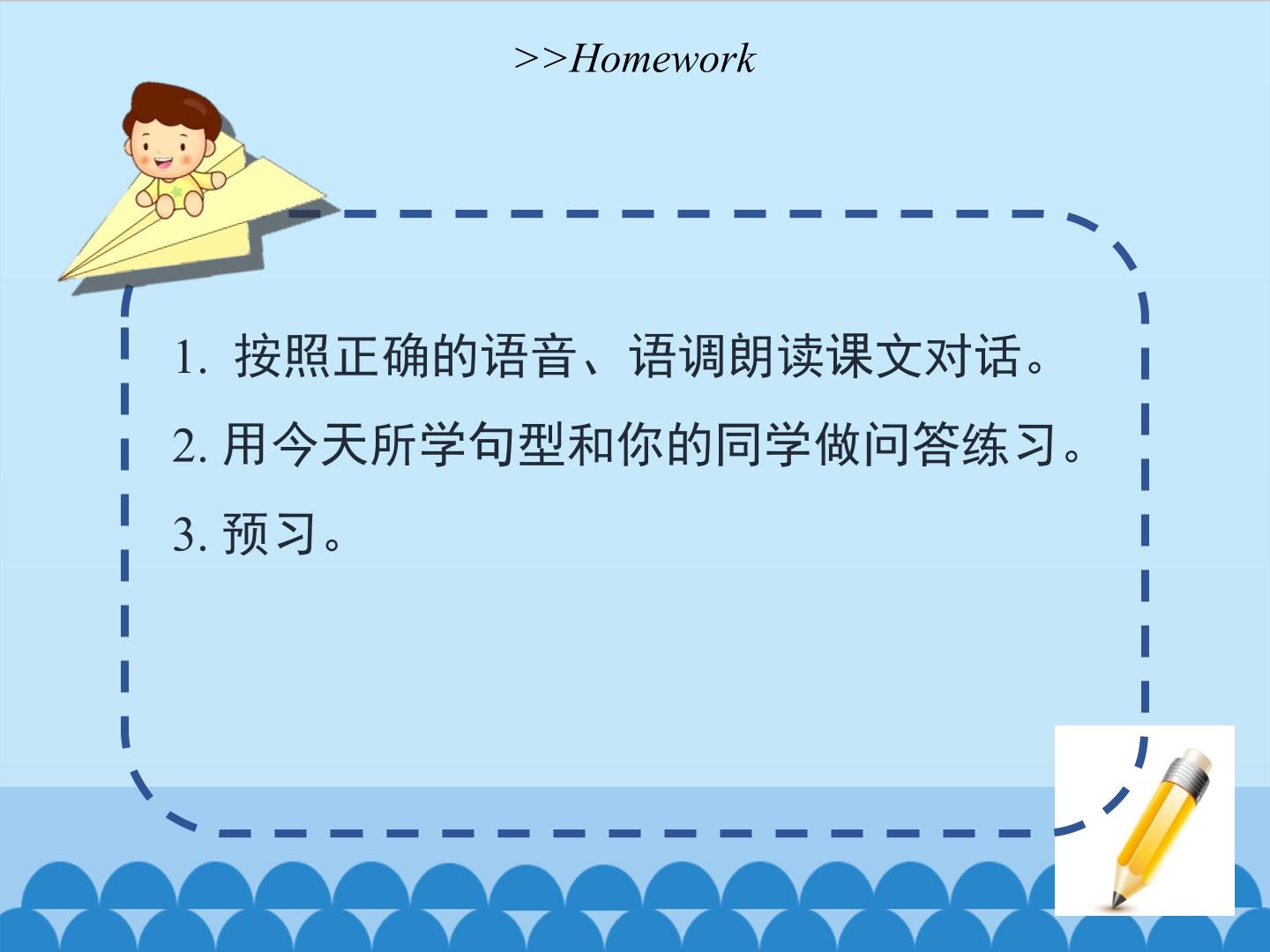 >>Homework

1. 按照正确的语音、语调朗读课文对话。

2. 用今天所学句型和你的同学做问答练习。

3. 预习。